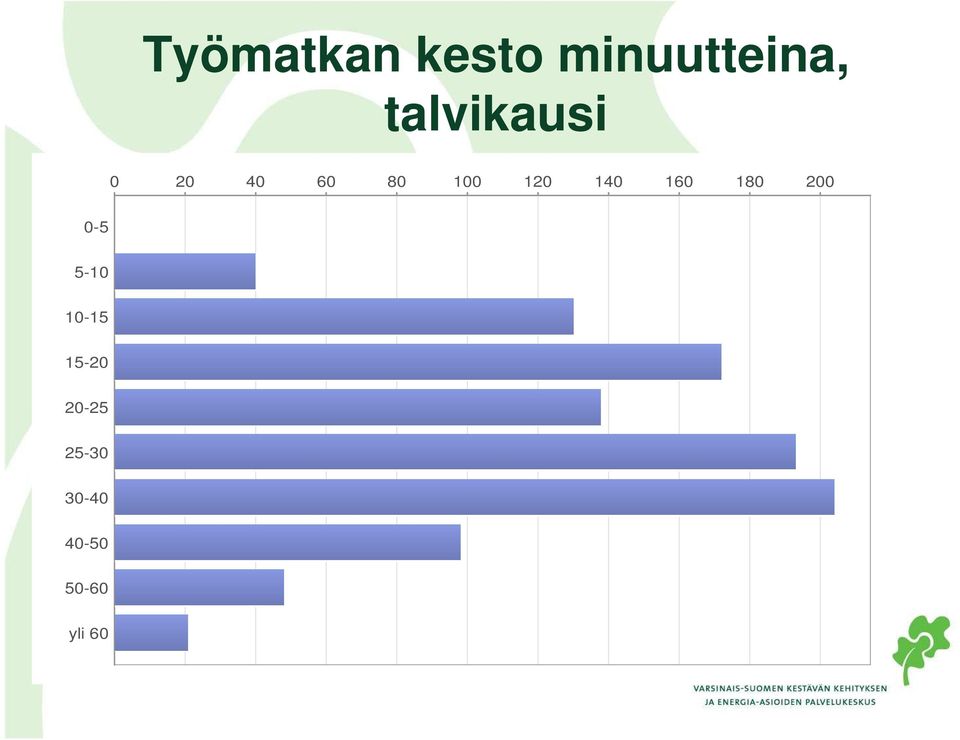 Työmatkan kesto minuutteina, talvikausi

0 20 40 60 80 100 120 140 160 180 200

0-5
5-10
10-15
15-20
20-25
25-30
30-40
40-50
50-60
yli 60

VARSINAIS-SUOMEN KESTÄVÄN KEHITYKSEN JA ENERGIA-ASIOIDEN PALVELUKESKUS